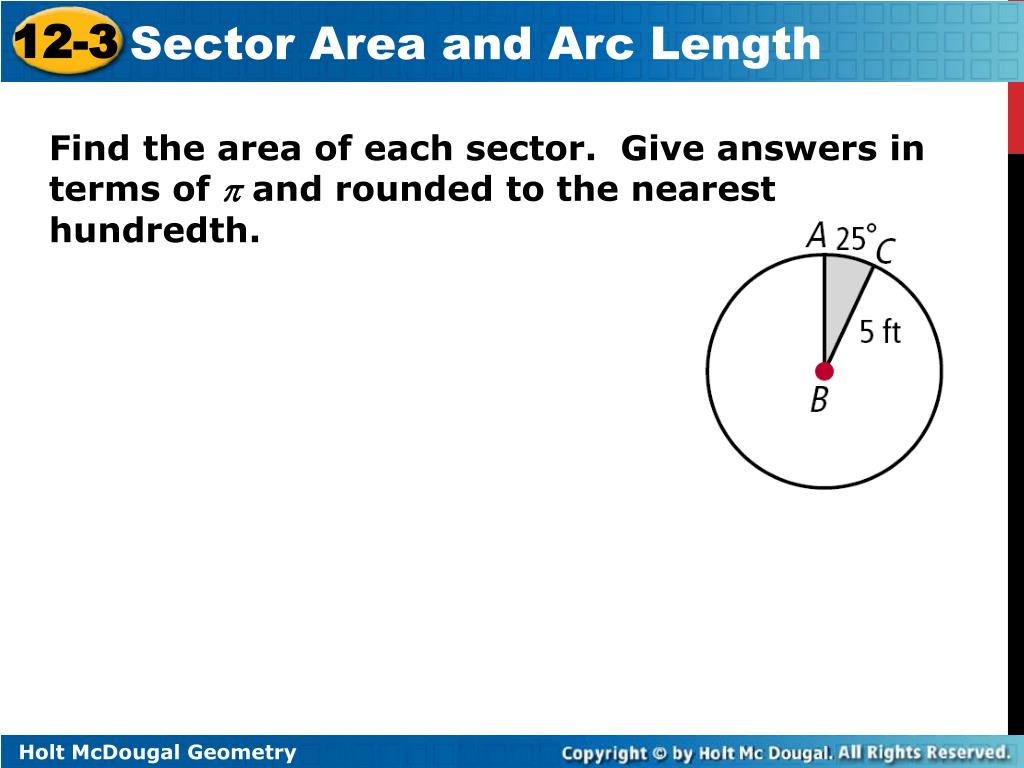 12-3 Sector Area and Arc Length

Find the area of each sector. Give answers in terms of $\pi$ and rounded to the nearest hundredth.

A 25° C
5 ft
B

Holt McDougal Geometry
Copyright © by Holt Mc Dougal. All Rights Reserved.